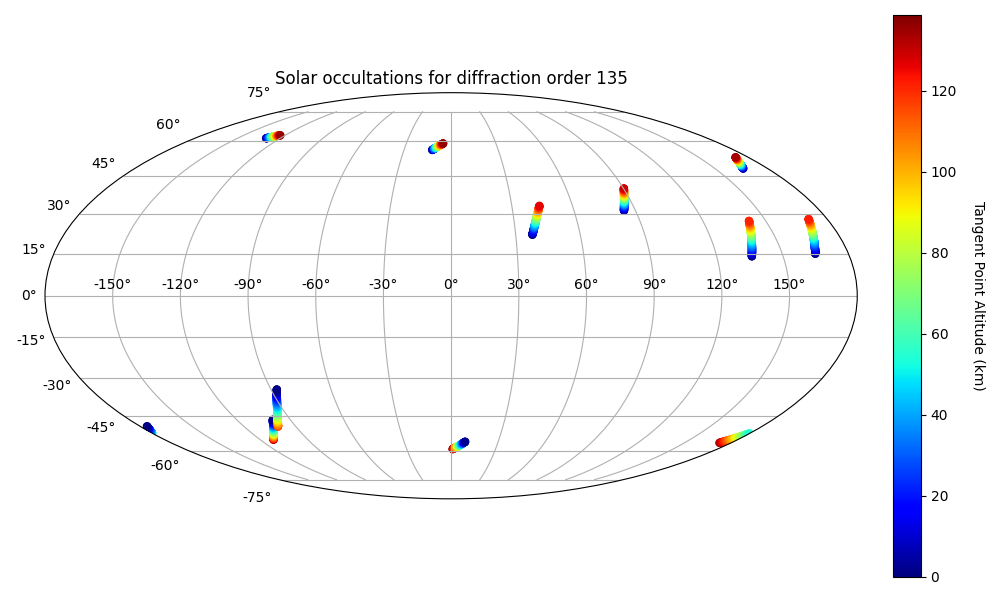 Solar occultations for diffraction order 135

75°
60°
45°
30°
15°
0°
-15°
-30°
-45°
-60°
-75°

-150° -120° -90° -60° -30° 0° 30° 60° 90° 120° 150°

120
100
80
60
40
20
0

Tangent Point Altitude (km)